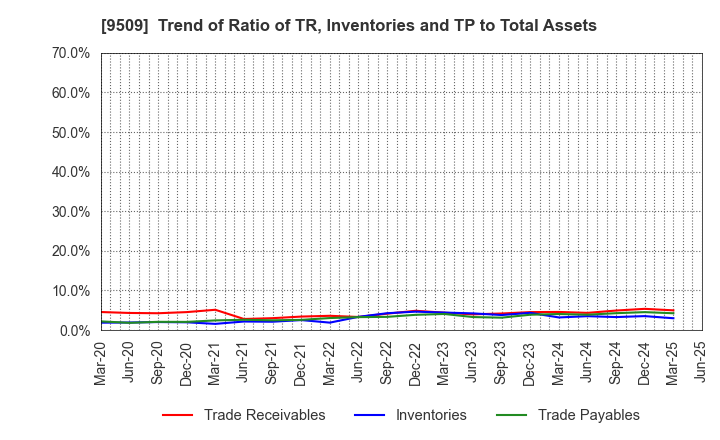 [9509] Trend of Ratio of TR, Inventories and TP to Total Assets

70.0%
60.0%
50.0%
40.0%
30.0%
20.0%
10.0%
0.0%

Mar-20 Jun-20 Sep-20 Dec-20 Mar-21 Jun-21 Sep-21 Dec-21 Mar-22 Jun-22 Sep-22 Dec-22 Mar-23 Jun-23 Sep-23 Dec-23 Mar-24 Jun-24 Sep-24 Dec-24 Mar-25 Jun-25

Trade Receivables
Inventories
Trade Payables